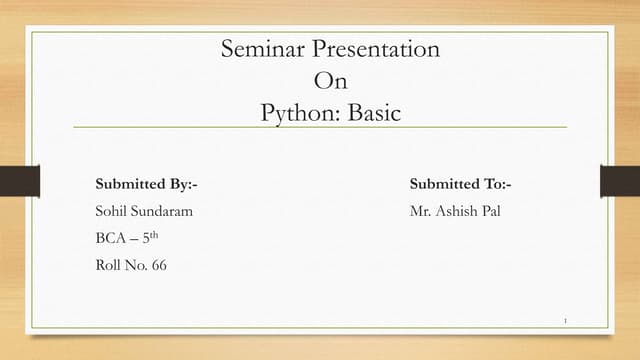 Seminar Presentation
On
Python: Basic

Submitted By:-
Sohil Sundaram
BCA – 5$^{th}$
Roll No. 66

Submitted To:-
Mr. Ashish Pal

1